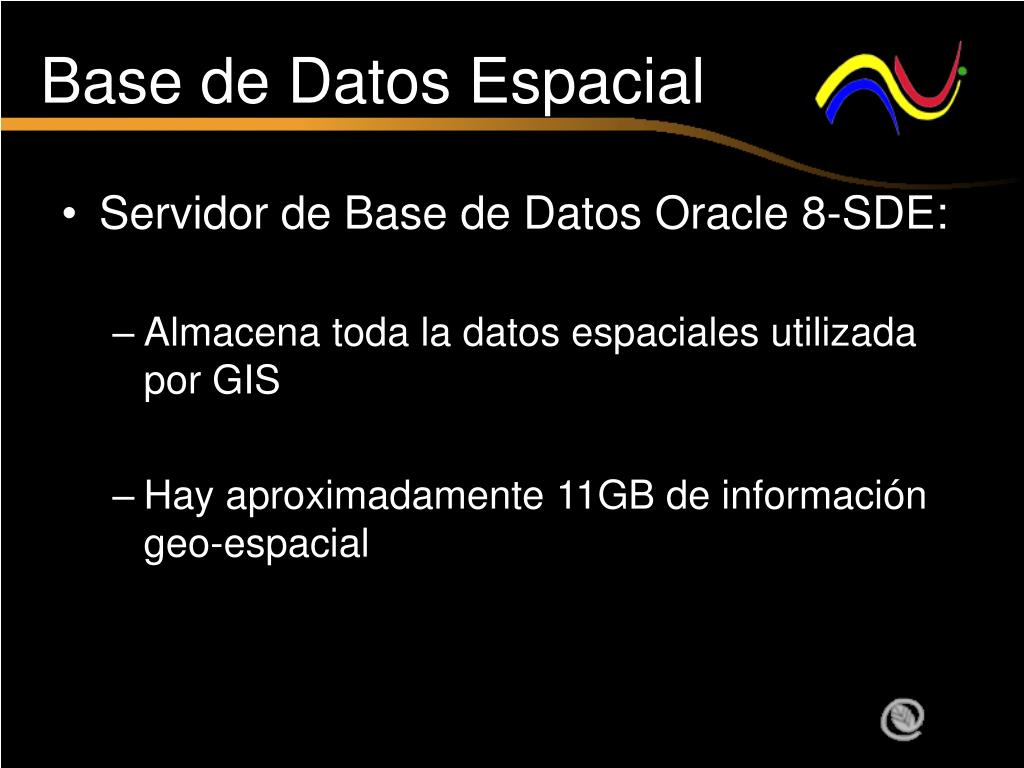 Base de Datos Espacial

• Servidor de Base de Datos Oracle 8-SDE:

– Almacena toda la datos espaciales utilizada por GIS

– Hay aproximadamente 11GB de información geo-espacial